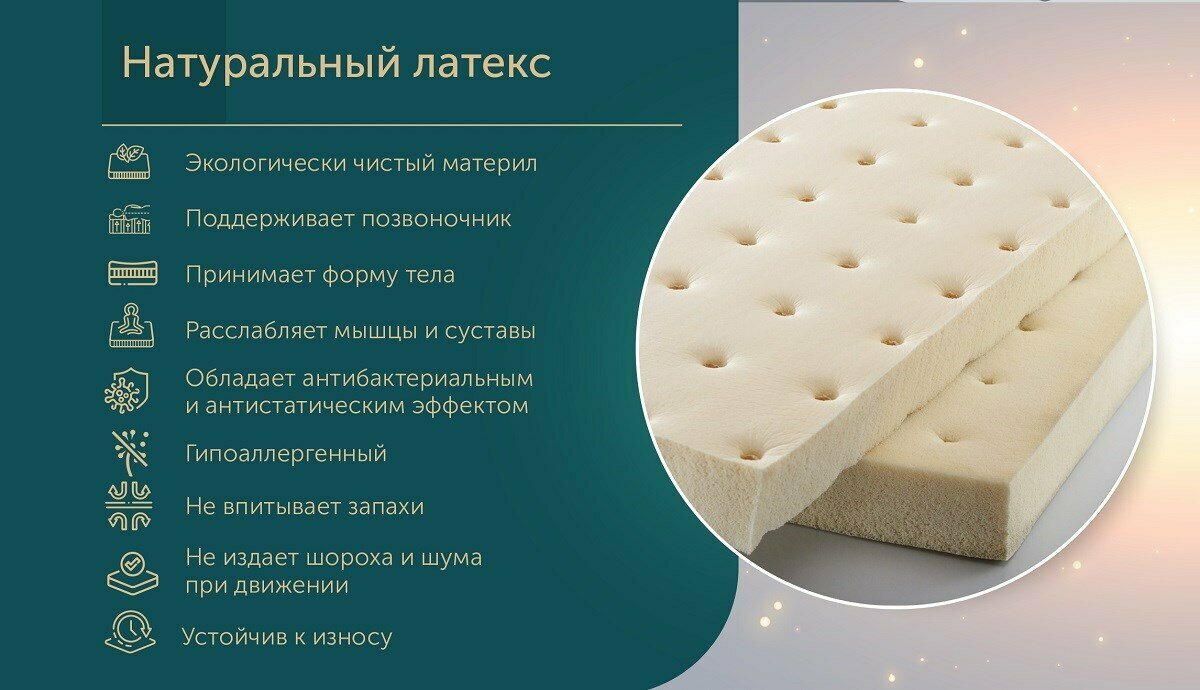 Натуральный латекс

Экологически чистый материл

Поддерживает позвоночник

Принимает форму тела

Расслабляет мышцы и суставы

Обладает антибактериальным и антистатическим эффектом

Гипоаллергенный

Не впитывает запахи

Не издает шороха и шума при движении

Устойчив к износу